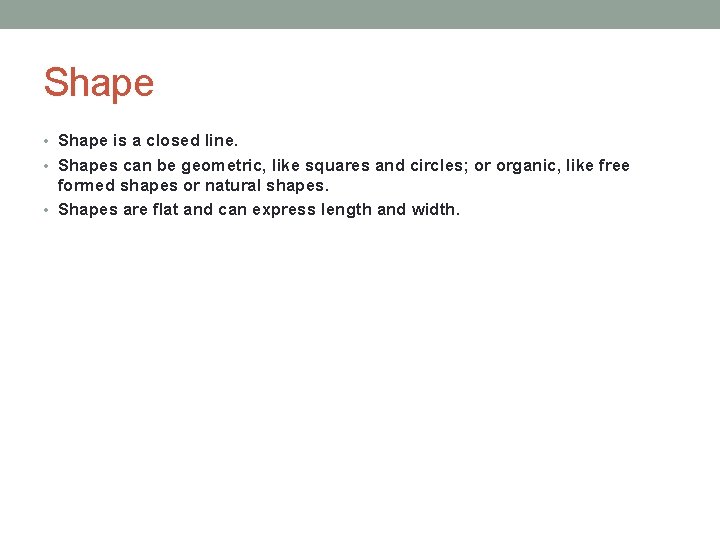 Shape

• Shape is a closed line.
• Shapes can be geometric, like squares and circles; or organic, like free formed shapes or natural shapes.
• Shapes are flat and can express length and width.